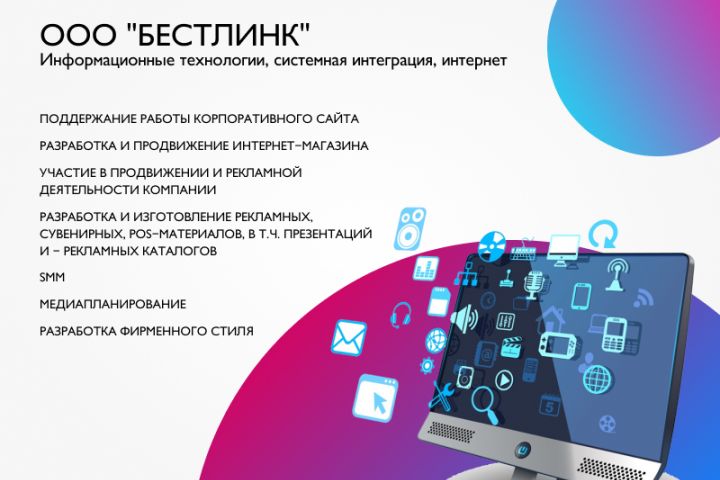 ООО "БЕСТЛИНК"
Информационные технологии, системная интеграция, интернет

ПОДДЕРЖАНИЕ РАБОТЫ КОРПОРАТИВНОГО САЙТА

РАЗРАБОТКА И ПРОДВИЖЕНИЕ ИНТЕРНЕТ-МАГАЗИНА

УЧАСТИЕ В ПРОДВИЖЕНИИ И РЕКЛАМНОЙ ДЕЯТЕЛЬНОСТИ КОМПАНИИ

РАЗРАБОТКА И ИЗГОТОВЛЕНИЕ РЕКЛАМНЫХ, СУВЕНИРНЫХ, POS-МАТЕРИАЛОВ, В Т.Ч. ПРЕЗЕНТАЦИЙ И - РЕКЛАМНЫХ КАТАЛОГОВ

SMM

МЕДИАПЛАНИРОВАНИЕ

РАЗРАБОТКА ФИРМЕННОГО СТИЛЯ